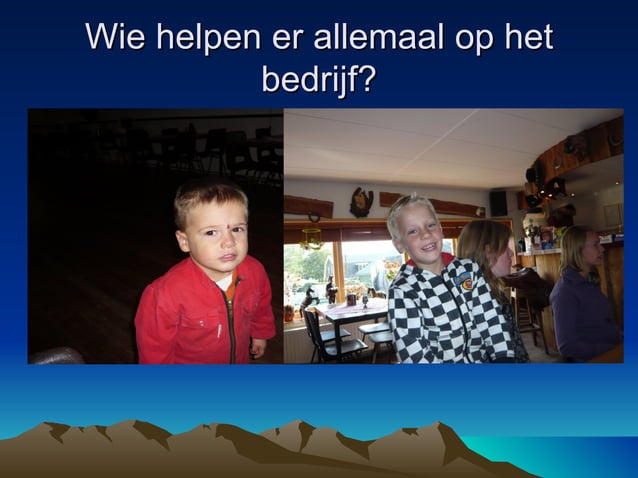 Wie helpen er allemaal op het bedrijf?